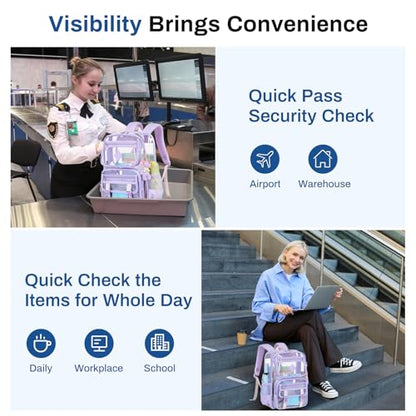 Visibility Brings Convenience

Quick Pass Security Check

Airport

Warehouse

Quick Check the Items for Whole Day

Daily

Workplace

School